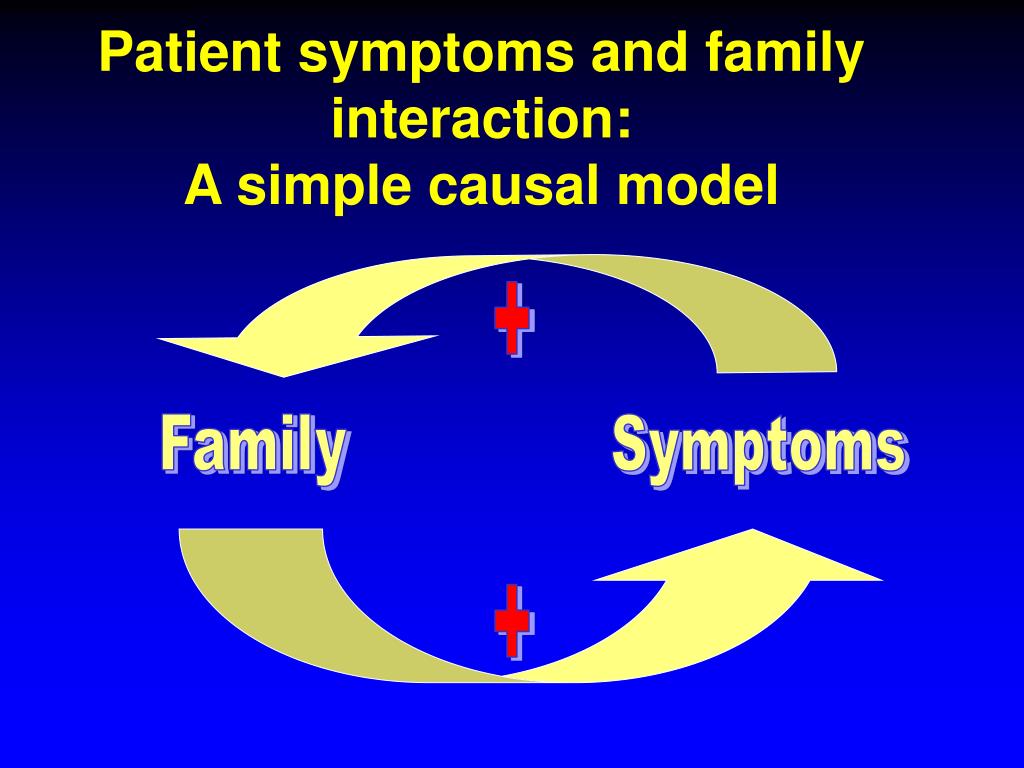 Patient symptoms and family interaction:
A simple causal model

+

Family

Symptoms

+